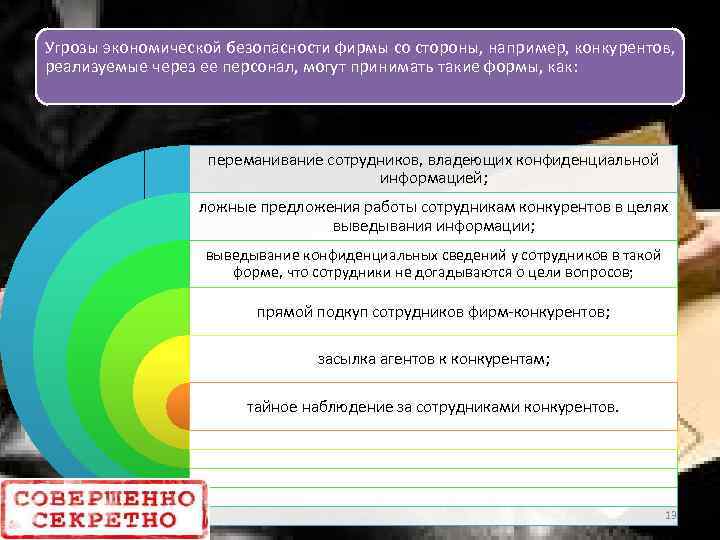 Угрозы экономической безопасности фирмы со стороны, например, конкурентов, реализуемые через ее персонал, могут принимать такие формы, как:

переманивание сотрудников, владеющих конфиденциальной информацией;

ложные предложения работы сотрудникам конкурентов в целях выведывания информации;

выведывание конфиденциальных сведений у сотрудников в такой форме, что сотрудники не догадываются о цели вопросов;

прямой подкуп сотрудников фирм-конкурентов;

засылка агентов к конкурентам;

тайное наблюдение за сотрудниками конкурентов.

СОВЕРШЕННО СЕКРЕТНО

19